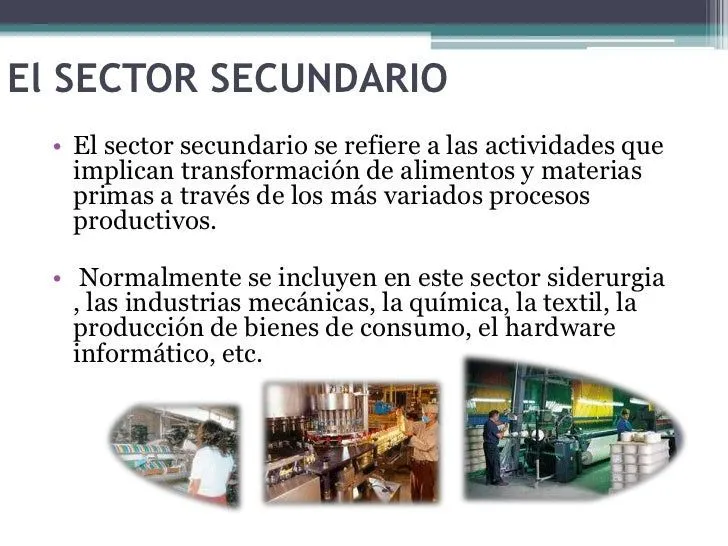 El SECTOR SECUNDARIO

• El sector secundario se refiere a las actividades que implican transformación de alimentos y materias primas a través de los más variados procesos productivos.

• Normalmente se incluyen en este sector siderurgia , las industrias mecánicas, la química, la textil, la producción de bienes de consumo, el hardware informático, etc.